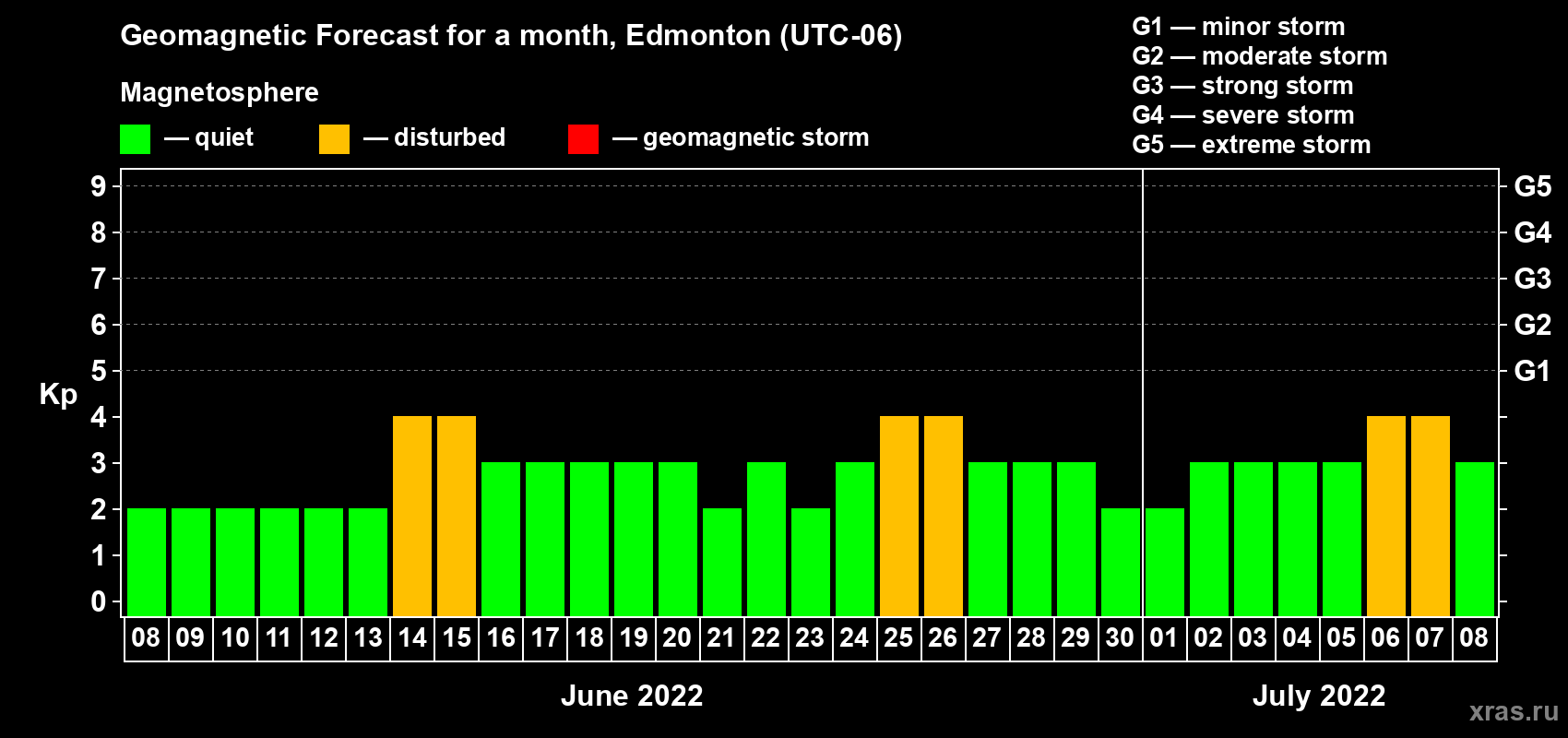 Geomagnetic Forecast for a month, Edmonton (UTC-06)

Magnetosphere

— quiet — disturbed — geomagnetic storm

G1 — minor storm
G2 — moderate storm
G3 — strong storm
G4 — severe storm
G5 — extreme storm

Kp

9
8
7
6
5
4
3
2
1
0

G5
G4
G3
G2
G1

08 09 10 11 12 13 14 15 16 17 18 19 20 21 22 23 24 25 26 27 28 29 30 01 02 03 04 05 06 07 08

June 2022

July 2022

xras.ru